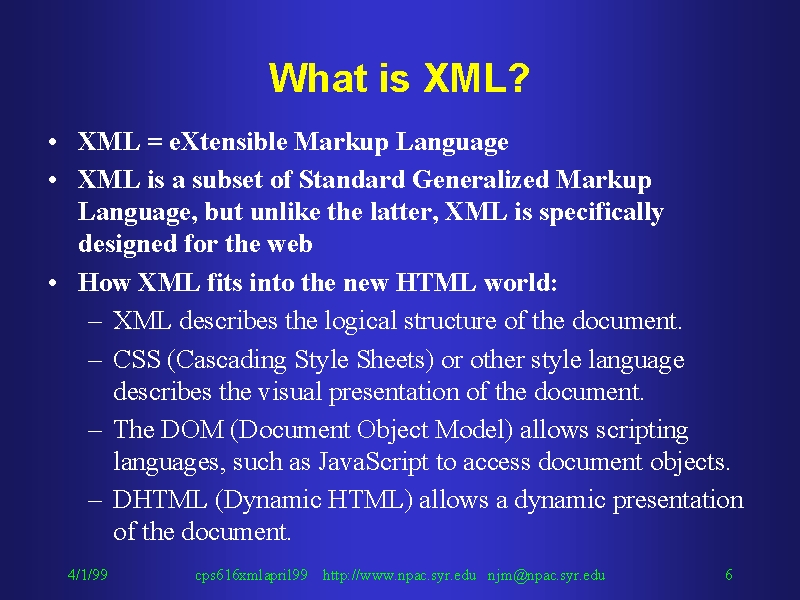 What is XML?

• XML = eXtensible Markup Language
• XML is a subset of Standard Generalized Markup Language, but unlike the latter, XML is specifically designed for the web
• How XML fits into the new HTML world:
– XML describes the logical structure of the document.
– CSS (Cascading Style Sheets) or other style language describes the visual presentation of the document.
– The DOM (Document Object Model) allows scripting languages, such as JavaScript to access document objects.
– DHTML (Dynamic HTML) allows a dynamic presentation of the document.

4/1/99 cps616xmlapril99 http://www.npac.syr.edu njm@npac.syr.edu 6